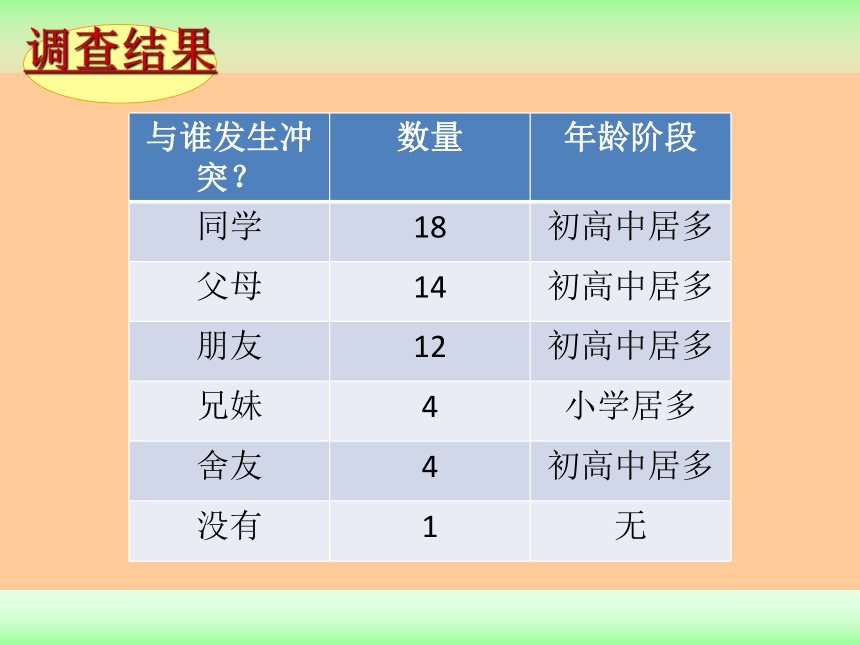 调查结果

| 与谁发生冲突？ | 数量 | 年龄阶段 |
|---|---|---|
| 同学 | 18 | 初高中居多 |
| 父母 | 14 | 初高中居多 |
| 朋友 | 12 | 初高中居多 |
| 兄妹 | 4 | 小学居多 |
| 舍友 | 4 | 初高中居多 |
| 没有 | 1 | 无 |